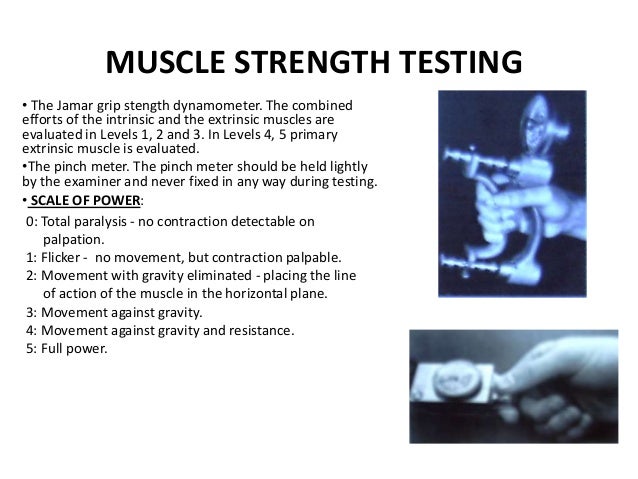 MUSCLE STRENGTH TESTING

• The Jamar grip stength dynamometer. The combined efforts of the intrinsic and the extrinsic muscles are evaluated in Levels 1, 2 and 3. In Levels 4, 5 primary extrinsic muscle is evaluated.

•The pinch meter. The pinch meter should be held lightly by the examiner and never fixed in any way during testing.

• SCALE OF POWER:

0: Total paralysis - no contraction detectable on palpation.
1: Flicker - no movement, but contraction palpable.
2: Movement with gravity eliminated - placing the line of action of the muscle in the horizontal plane.
3: Movement against gravity.
4: Movement against gravity and resistance.
5: Full power.